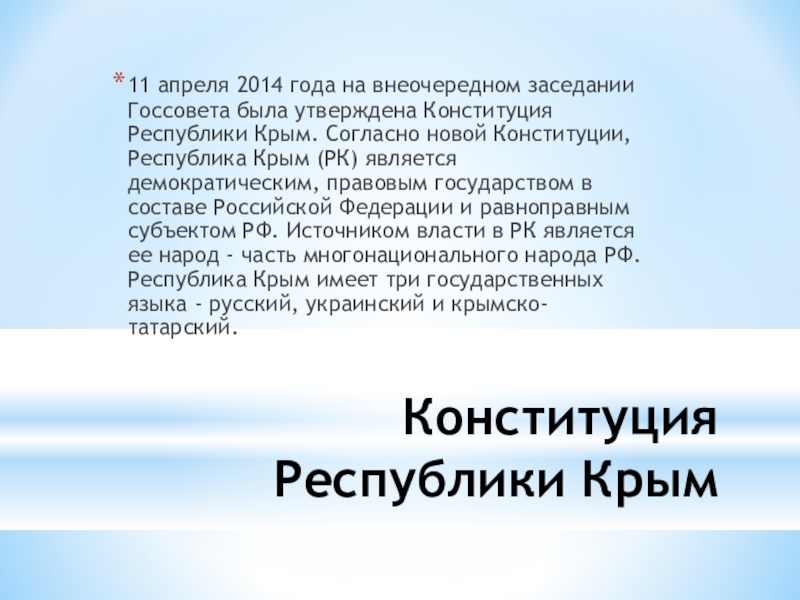 * 11 апреля 2014 года на внеочередном заседании Госсовета была утверждена Конституция Республики Крым. Согласно новой Конституции, Республика Крым (РК) является демократическим, правовым государством в составе Российской Федерации и равноправным субъектом РФ. Источником власти в РК является ее народ - часть многонационального народа РФ. Республика Крым имеет три государственных языка - русский, украинский и крымско-татарский.

Конституция Республики Крым